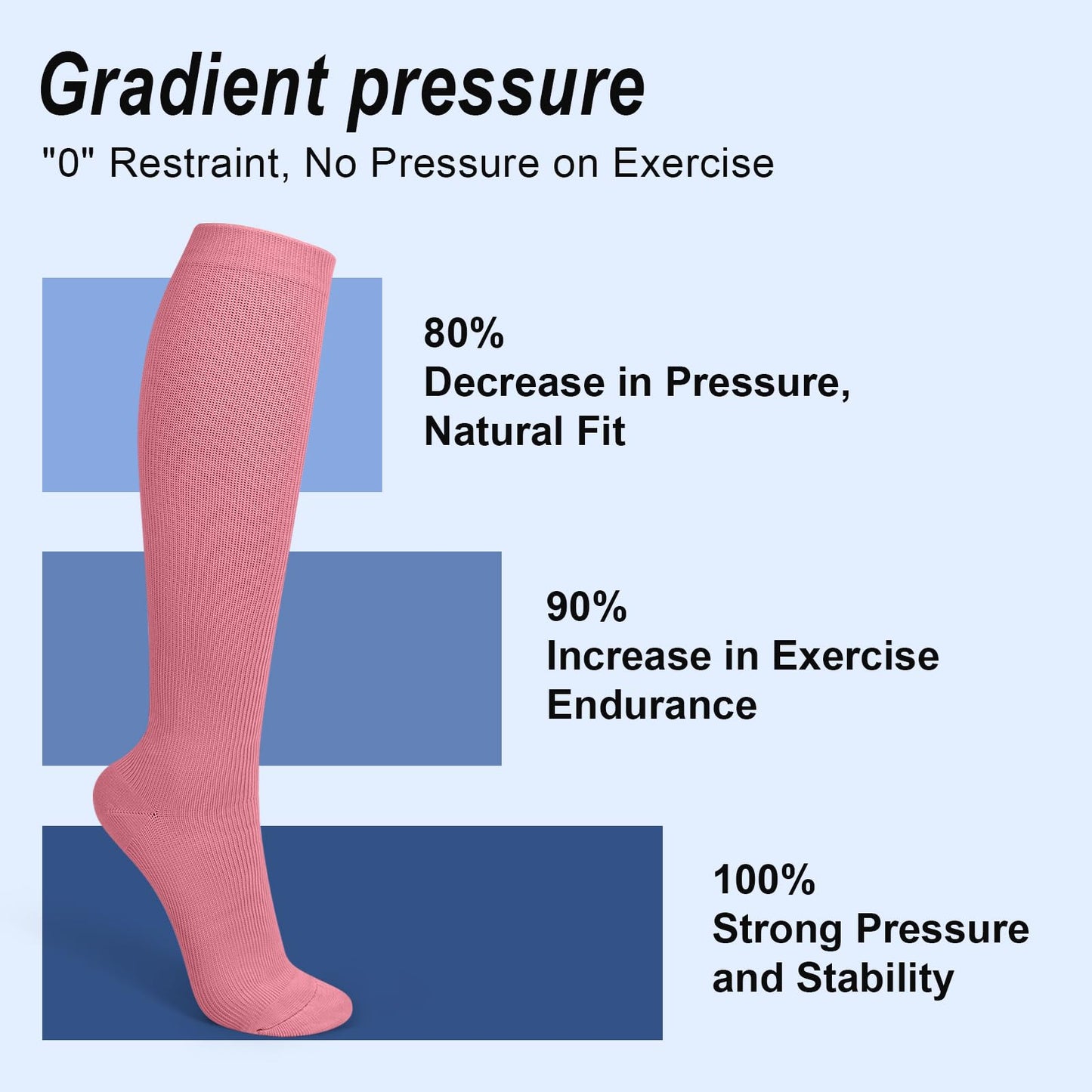 Gradient pressure
"0" Restraint, No Pressure on Exercise

80%
Decrease in Pressure, Natural Fit

90%
Increase in Exercise Endurance

100%
Strong Pressure and Stability